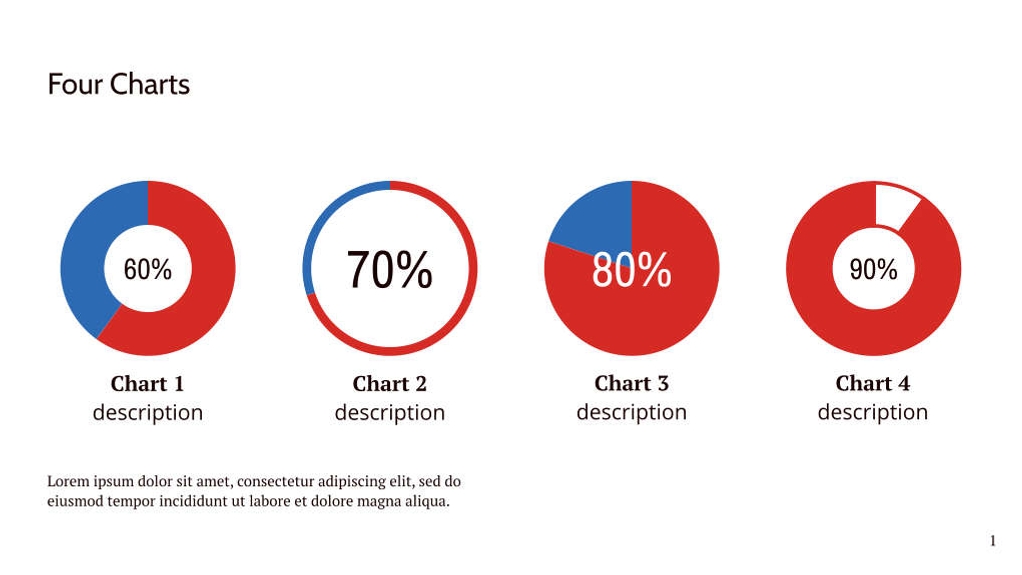 Four Charts

60%

Chart 1
description

70%

Chart 2
description

80%

Chart 3
description

90%

Chart 4
description

Lorem ipsum dolor sit amet, consectetur adipiscing elit, sed do eiusmod tempor incididunt ut labore et dolore magna aliqua.

1